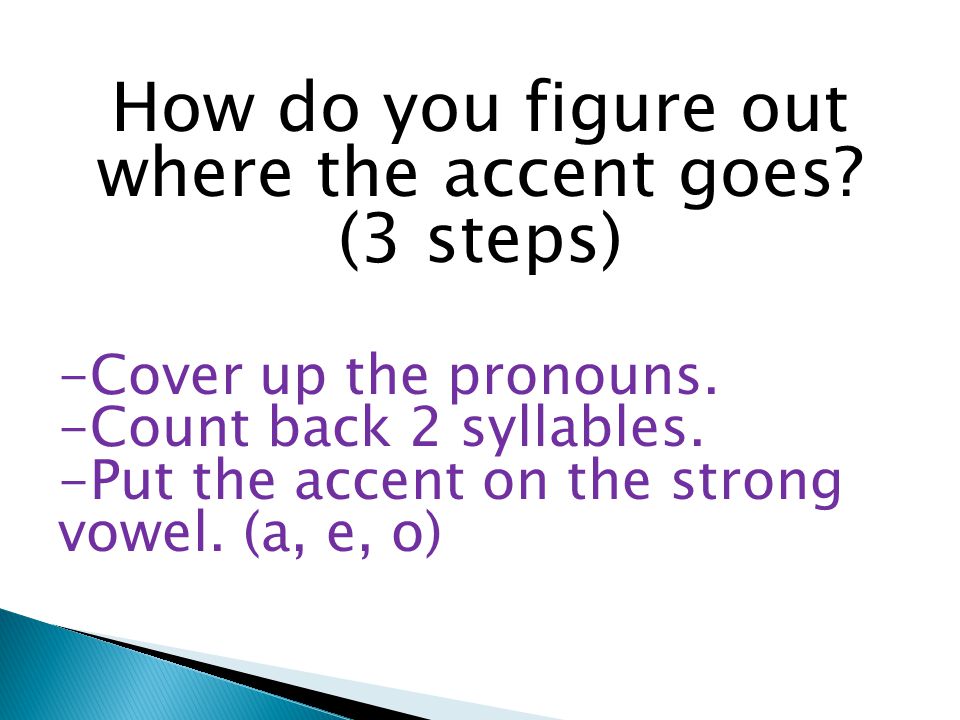 How do you figure out where the accent goes? (3 steps)

-Cover up the pronouns.
-Count back 2 syllables.
-Put the accent on the strong vowel. (a, e, o)